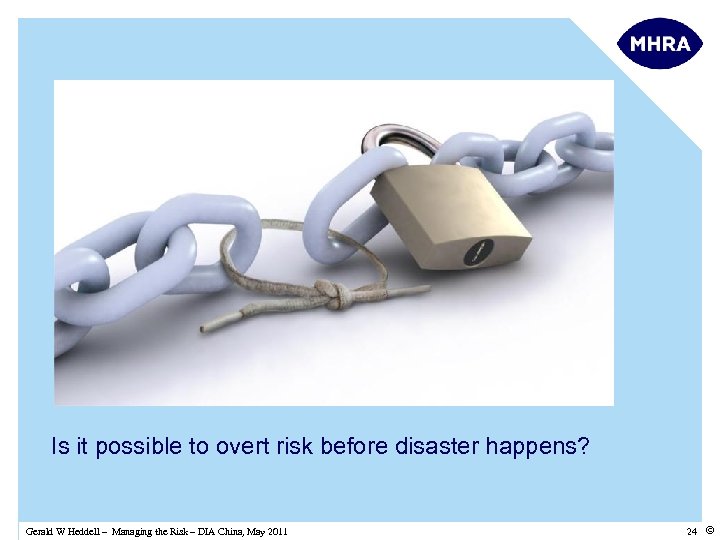 MHRA

Is it possible to overt risk before disaster happens?

Gerald W Heddell – Managing the Risk – DIA China, May 2011

24 ©